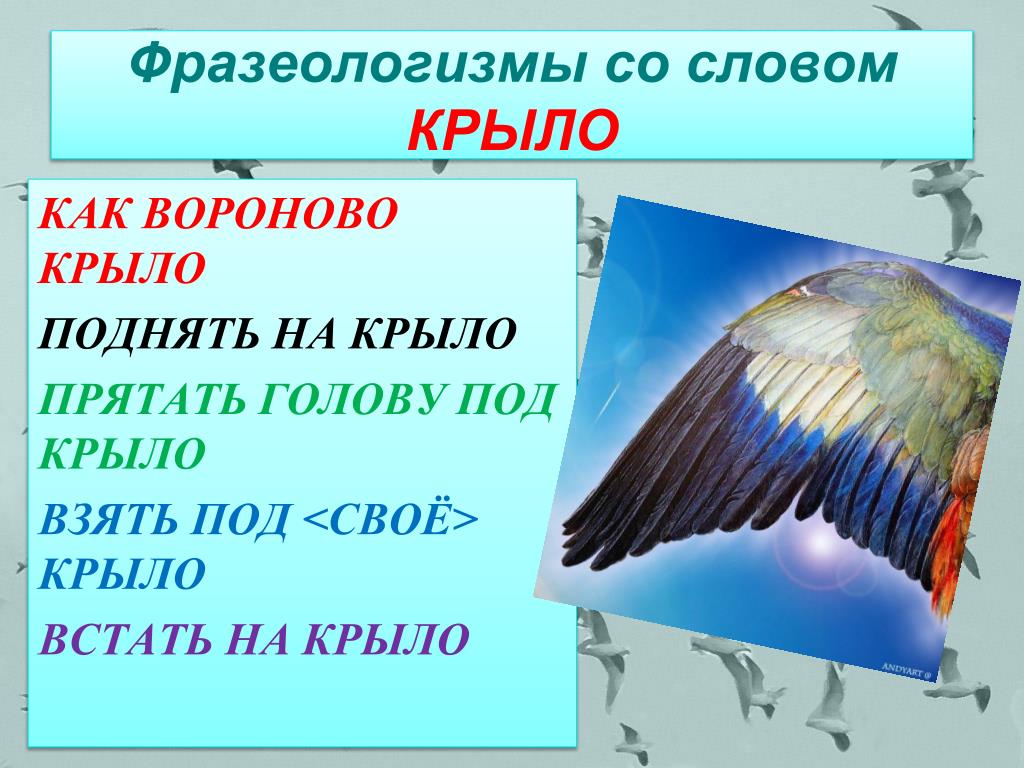 Фразеологизмы со словом КРЫЛО

КАК ВОРОНОВО КРЫЛО

ПОДНЯТЬ НА КРЫЛО

ПРЯТАТЬ ГОЛОВУ ПОД КРЫЛО

ВЗЯТЬ ПОД <СВОЁ> КРЫЛО

ВСТАТЬ НА КРЫЛО

ANDYART ©